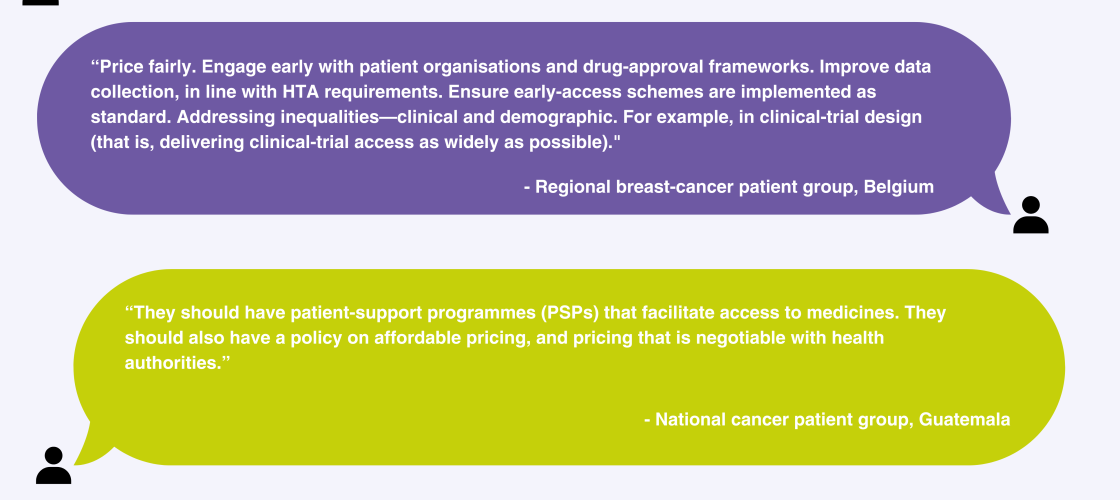 “Price fairly. Engage early with patient organisations and drug-approval frameworks. Improve data collection, in line with HTA requirements. Ensure early-access schemes are implemented as standard. Addressing inequalities—clinical and demographic. For example, in clinical-trial design (that is, delivering clinical-trial access as widely as possible)."

- Regional breast-cancer patient group, Belgium

“They should have patient-support programmes (PSPs) that facilitate access to medicines. They should also have a policy on affordable pricing, and pricing that is negotiable with health authorities.”

- National cancer patient group, Guatemala